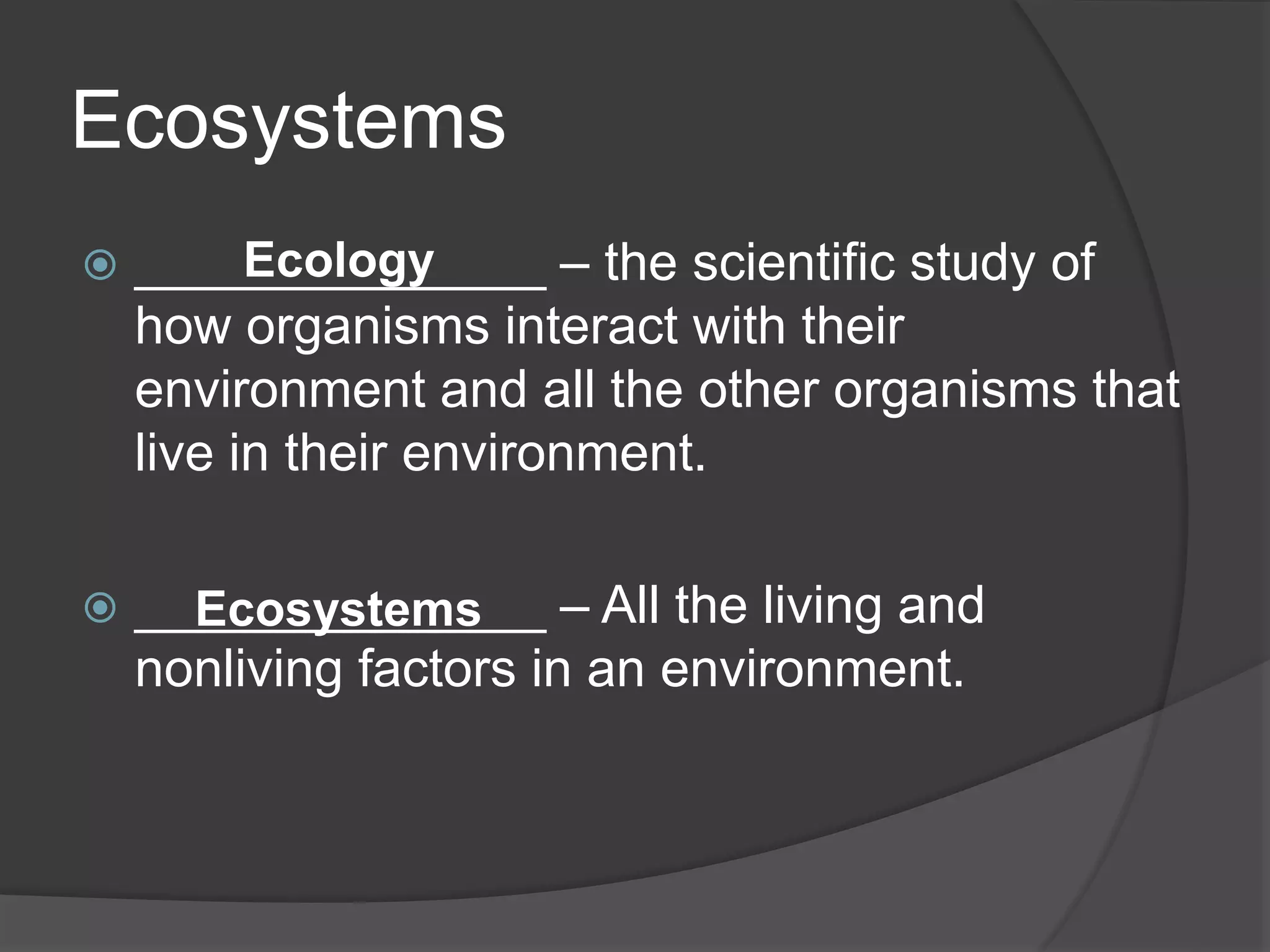 Ecosystems

Ecology – the scientific study of how organisms interact with their environment and all the other organisms that live in their environment.

Ecosystems – All the living and nonliving factors in an environment.